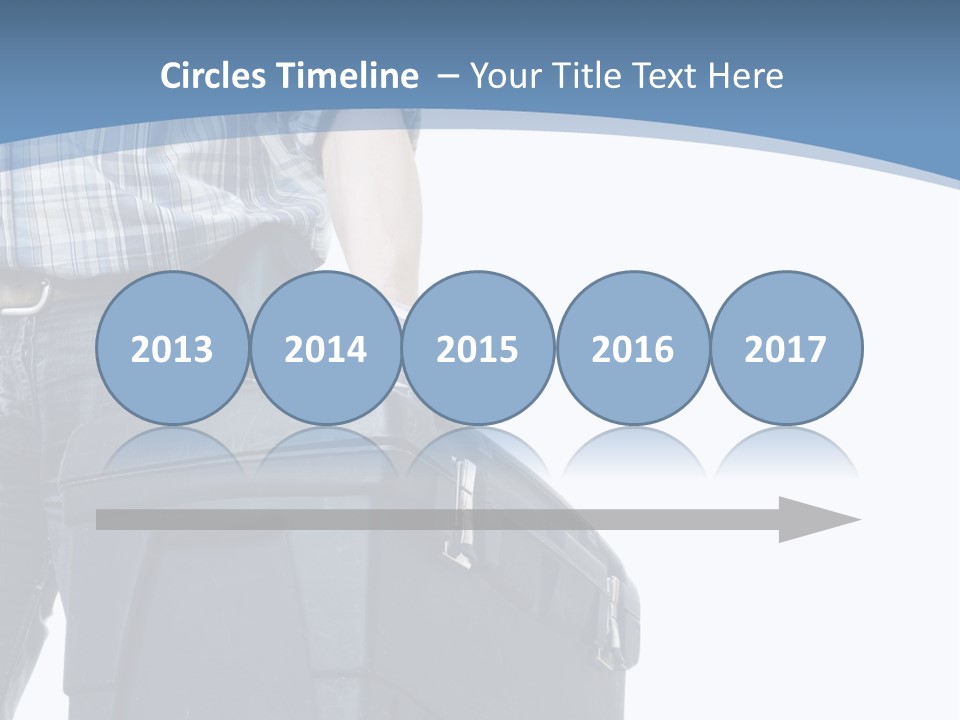 Circles Timeline – Your Title Text Here

2013

2014

2015

2016

2017